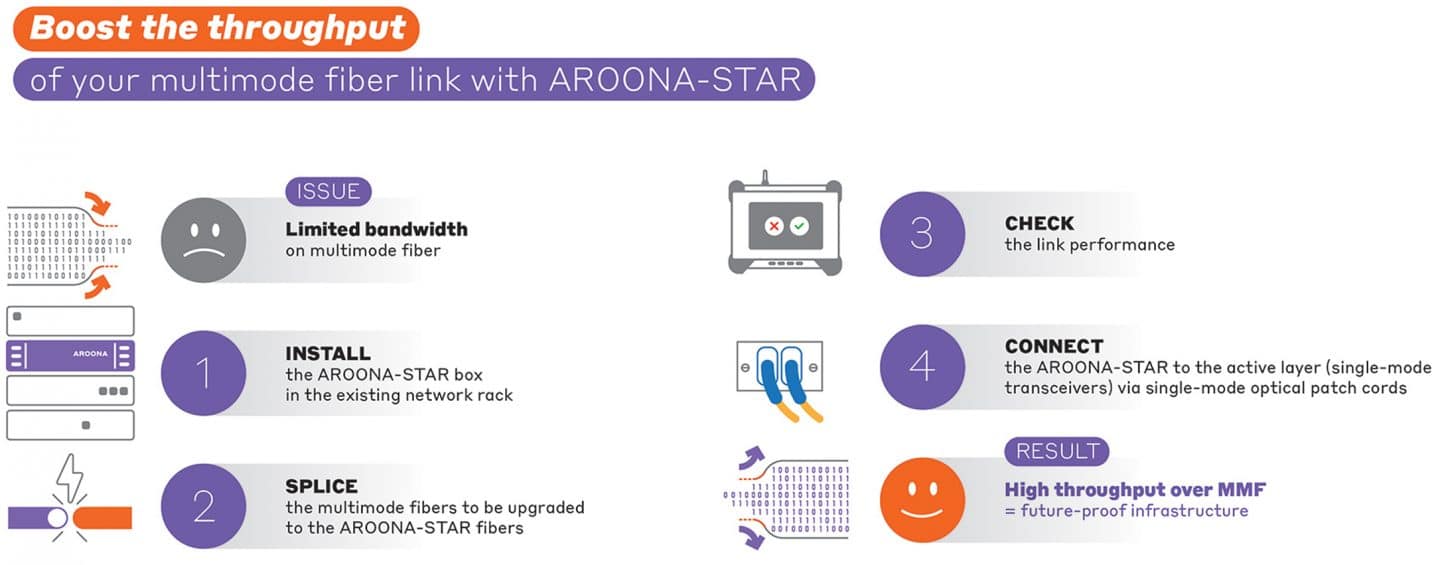 Boost the throughput

of your multimode fiber link with AROONA-STAR

ISSUE

Limited bandwidth
on multimode fiber

AROONA

1

INSTALL
the AROONA-STAR box in the existing network rack

2

SPLICE
the multimode fibers to be upgraded to the AROONA-STAR fibers

3

CHECK
the link performance

4

CONNECT
the AROONA-STAR to the active layer (single-mode transceivers) via single-mode optical patch cords

RESULT

High throughput over MMF
= future-proof infrastructure